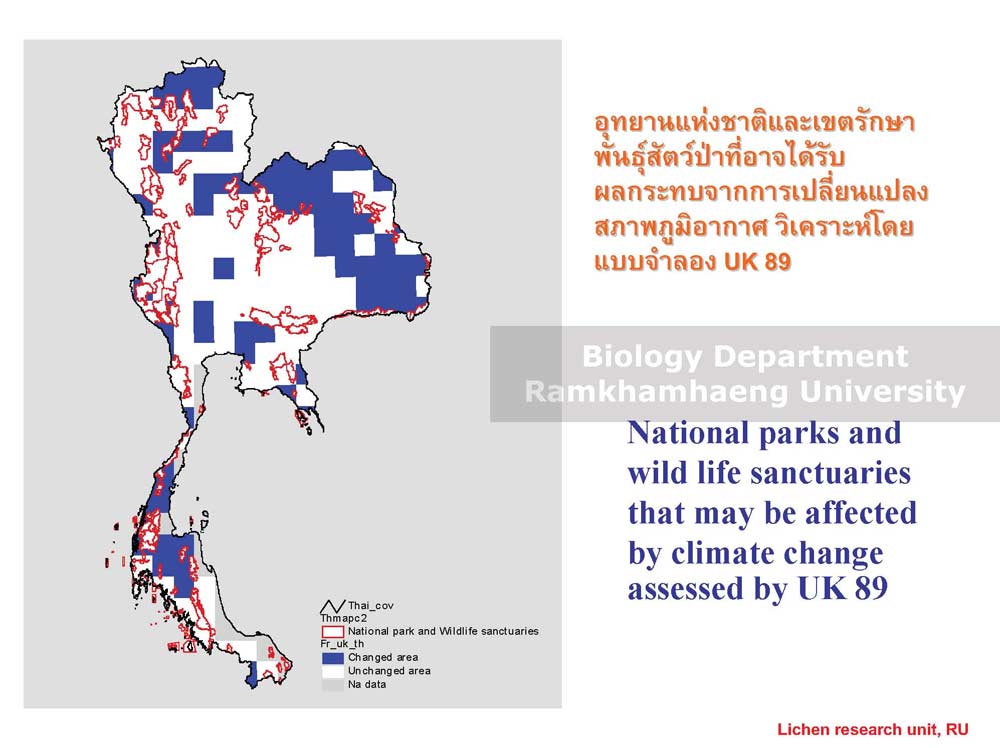 อุทยานแห่งชาติและเขตรักษาพันธุ์สัตว์ป่าที่อาจได้รับผลกระทบจากการเปลี่ยนแปลงสภาพภูมิอากาศ วิเคราะห์โดยแบบจำลอง UK 89

Biology Department
Ramkhamhaeng University

National parks and wild life sanctuaries that may be affected by climate change assessed by UK 89

Thai_cov
Thmapc2
National park and Wildlife sanctuaries
Fr_uk_th
Changed area
Unchanged area
Na data

Lichen research unit, RU